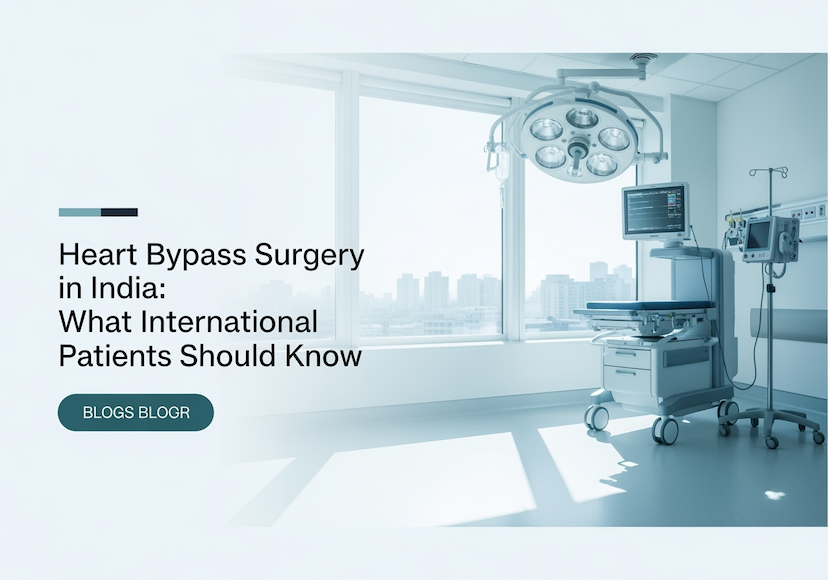 Heart Bypass Surgery in India: What International Patients Should Know

BLOGS BLOGR